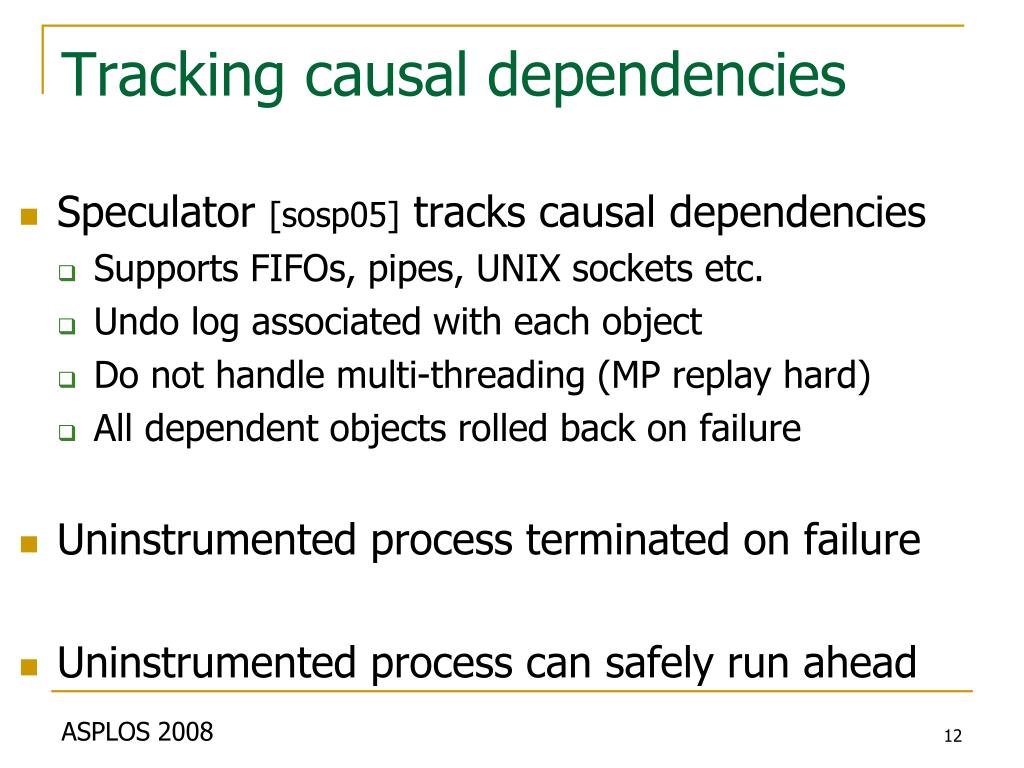 Tracking causal dependencies

Speculator [sosp05] tracks causal dependencies
Supports FIFOs, pipes, UNIX sockets etc.
Undo log associated with each object
Do not handle multi-threading (MP replay hard)
All dependent objects rolled back on failure

Uninstrumented process terminated on failure

Uninstrumented process can safely run ahead

ASPLOS 2008

12